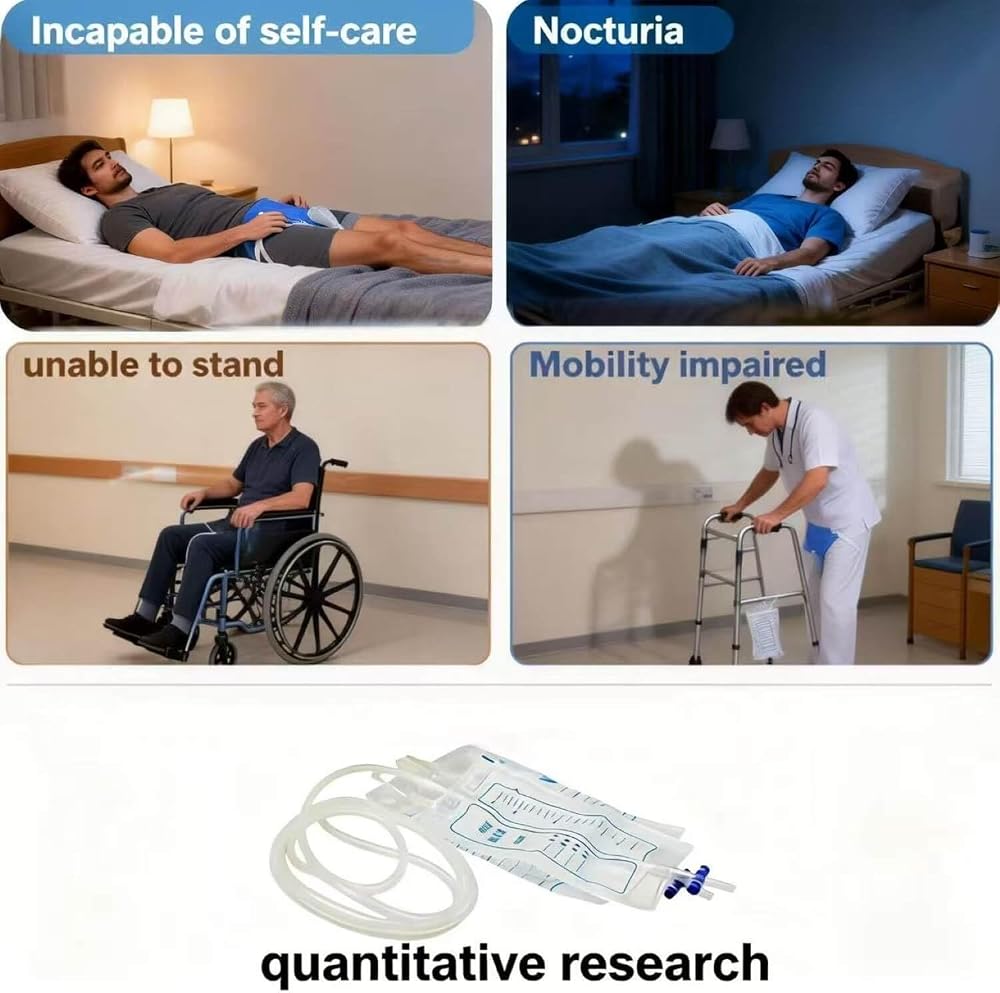 Incapable of self-care

Nocturia

unable to stand

Mobility impaired

quantitative research